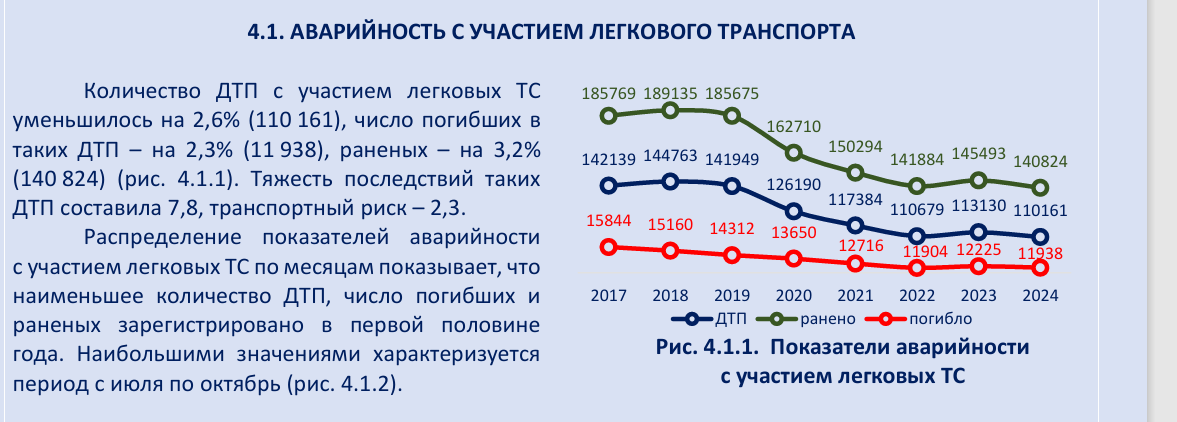 4.1. АВАРИЙНОСТЬ С УЧАСТИЕМ ЛЕГКОВОГО ТРАНСПОРТА

Количество ДТП с участием легковых ТС уменьшилось на 2,6% (110 161), число погибших в таких ДТП – на 2,3% (11 938), раненых – на 3,2% (140 824) (рис. 4.1.1). Тяжесть последствий таких ДТП составила 7,8, транспортный риск – 2,3.

Распределение показателей аварийности с участием легковых ТС по месяцам показывает, что наименьшее количество ДТП, число погибших и раненых зарегистрировано в первой половине года. Наибольшими значениями характеризуется период с июля по октябрь (рис. 4.1.2).

185769 189135 185675 162710 150294 141884 145493 140824
142139 144763 141949 126190 117384 110679 113130 110161
15844 15160 14312 13650 12716 11904 12225 11938
2017 2018 2019 2020 2021 2022 2023 2024
ДТП ранено погибло

Рис. 4.1.1. Показатели аварийности с участием легковых ТС